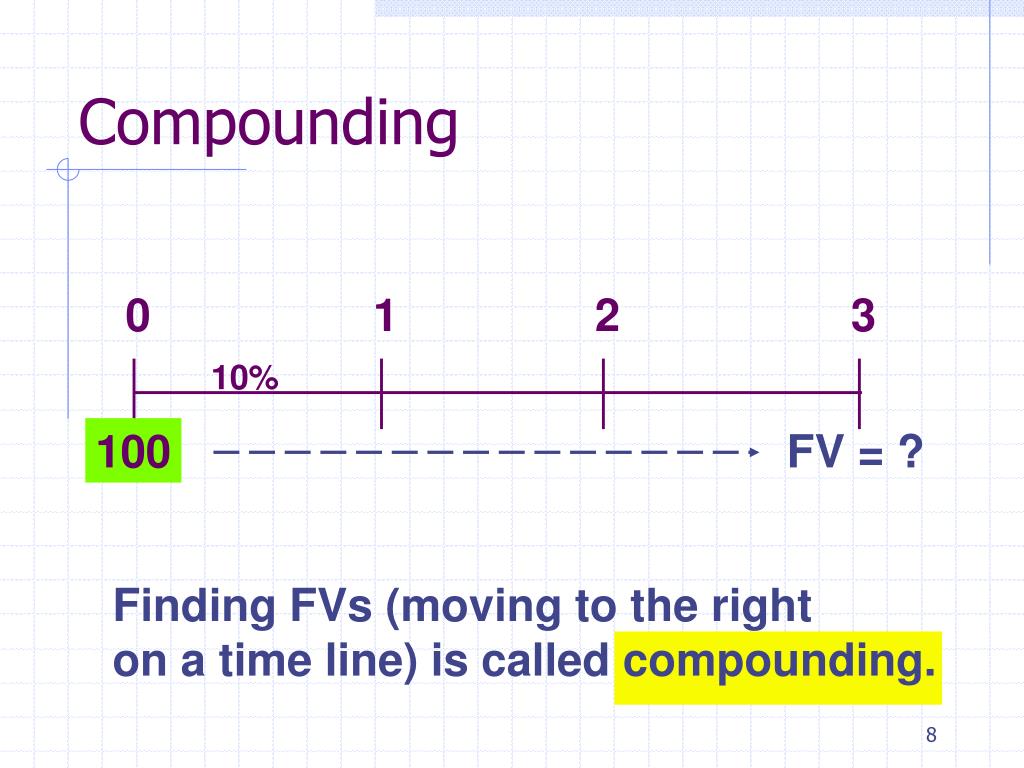 Compounding

0
1
2
3

10%

100

FV = ?

Finding FVs (moving to the right on a time line) is called compounding.

8